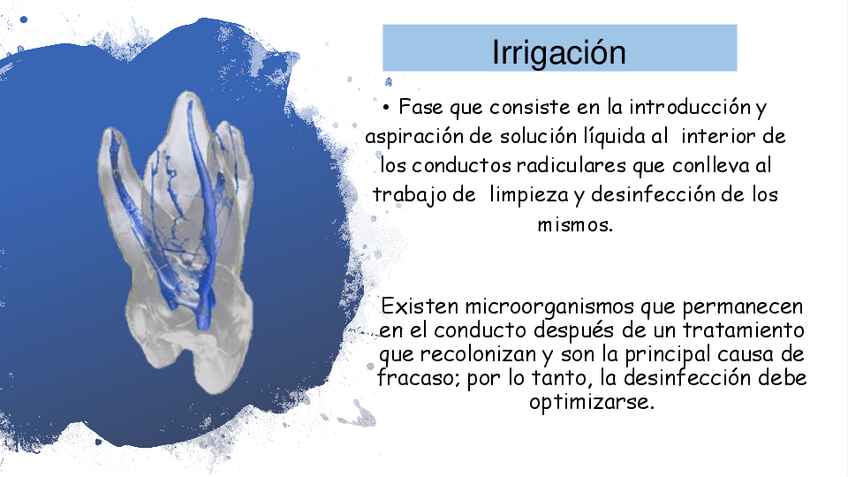 Irrigación

• Fase que consiste en la introducción y aspiración de solución líquida al interior de los conductos radiculares que conlleva al trabajo de limpieza y desinfección de los mismos.

Existen microorganismos que permanecen en el conducto después de un tratamiento que recolonizan y son la principal causa de fracaso; por lo tanto, la desinfección debe optimizarse.